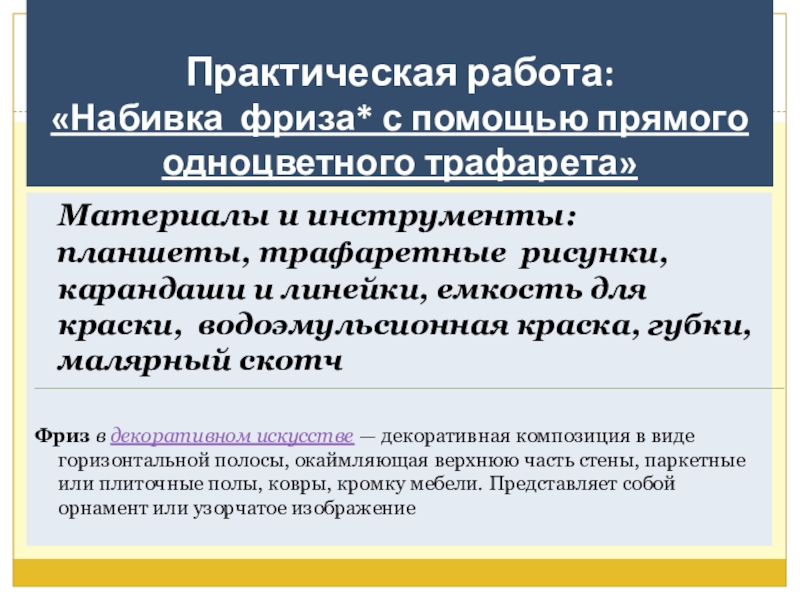 Практическая работа:
«Набивка фриза* с помощью прямого одноцветного трафарета»

Материалы и инструменты: планшеты, трафаретные рисунки, карандаши и линейки, емкость для краски, водоэмульсионная краска, губки, малярный скотч

Фриз в декоративном искусстве — декоративная композиция в виде горизонтальной полосы, окаймляющая верхнюю часть стены, паркетные или плиточные полы, ковры, кромку мебели. Представляет собой орнамент или узорчатое изображение